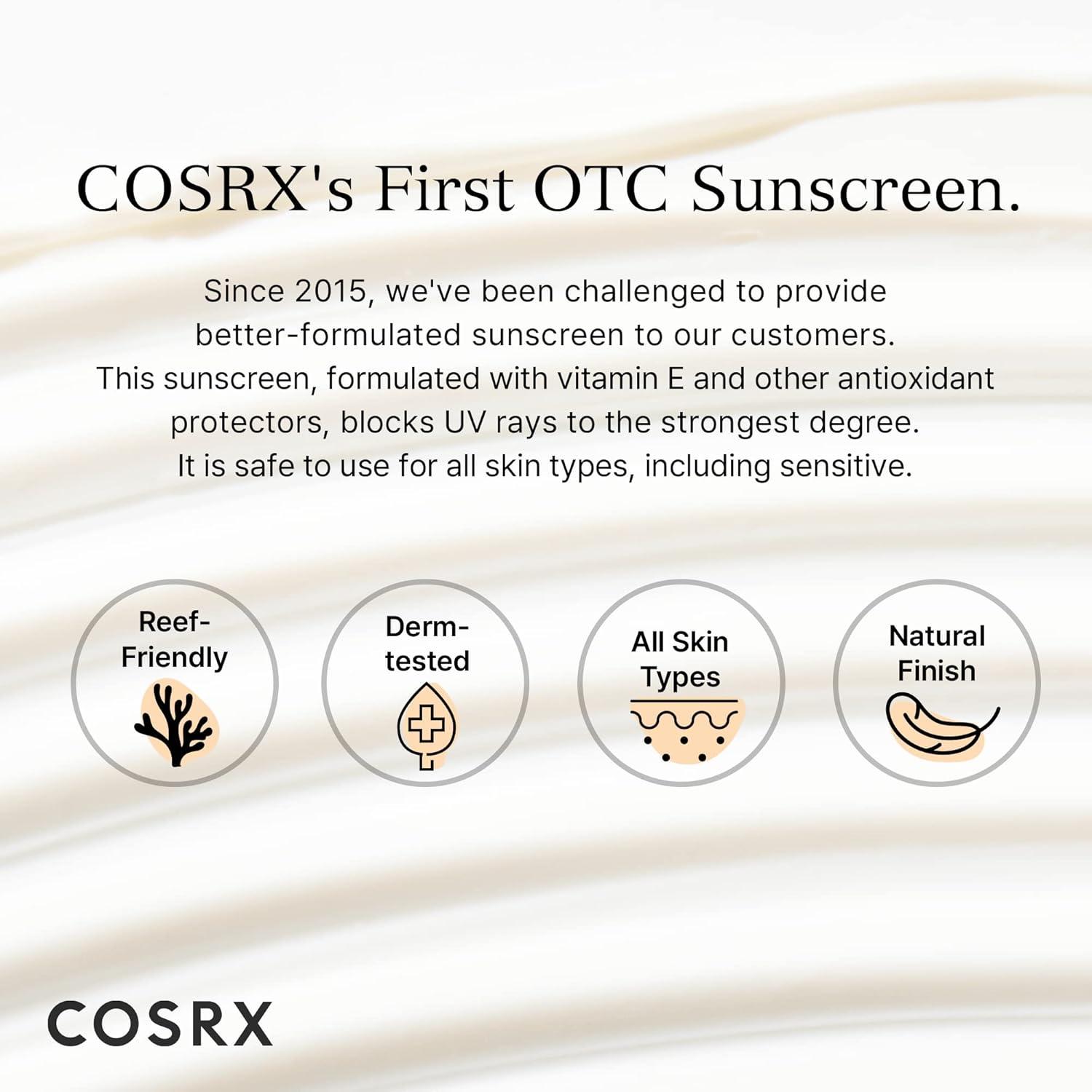 COSRX's First OTC Sunscreen.

Since 2015, we've been challenged to provide better-formulated sunscreen to our customers. This sunscreen, formulated with vitamin E and other antioxidant protectors, blocks UV rays to the strongest degree. It is safe to use for all skin types, including sensitive.

Reef-Friendly

Derm-tested

All Skin Types

Natural Finish

COSRX